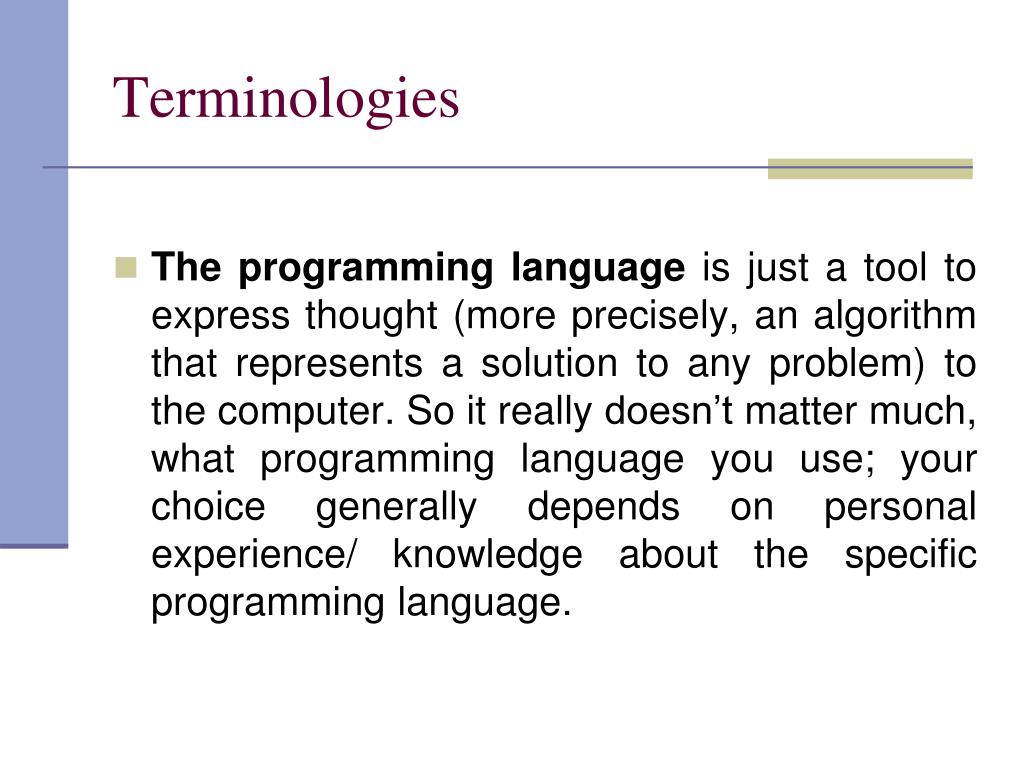 Terminologies

The programming language is just a tool to express thought (more precisely, an algorithm that represents a solution to any problem) to the computer. So it really doesn’t matter much, what programming language you use; your choice generally depends on personal experience/ knowledge about the specific programming language.